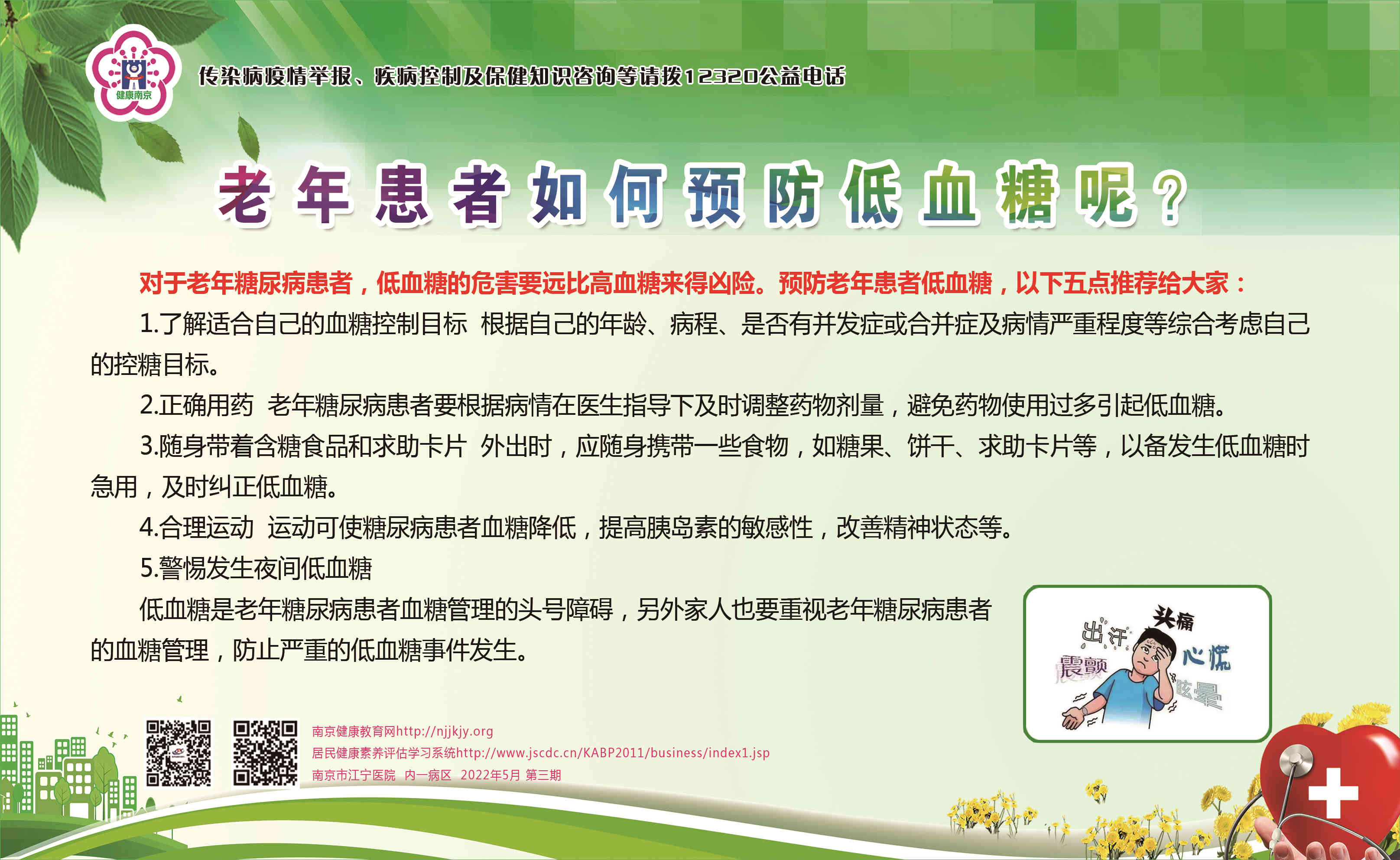 健康南京

传染病疫情举报、疾病控制及保健知识咨询等请拨12320公益电话

老年患者如何预防低血糖呢？

对于老年糖尿病患者，低血糖的危害要远比高血糖来得凶险。预防老年患者低血糖，以下五点推荐给大家：

1.了解适合自己的血糖控制目标 根据自己的年龄、病程、是否有并发症或合并症及病情严重程度等综合考虑自己的控糖目标。

2.正确用药 老年糖尿病患者要根据病情在医生指导下及时调整药物剂量，避免药物使用过多引起低血糖。

3.随身带着含糖食品和求助卡片 外出时，应随身携带一些食物，如糖果、饼干、求助卡片等，以备发生低血糖时急用，及时纠正低血糖。

4.合理运动 运动可使糖尿病患者血糖降低，提高胰岛素的敏感性，改善精神状态等。

5.警惕发生夜间低血糖

低血糖是老年糖尿病患者血糖管理的头号障碍，另外家人也要重视老年糖尿病患者的血糖管理，防止严重的低血糖事件发生。

出汗 头痛 震颤 心慌 眩晕

南京健康教育网http://njjkjy.org
居民健康素养评估学习系统http://www.jscdc.cn/KABP2011/business/index1.jsp
南京市江宁医院 内一病区 2022年5月 第三期